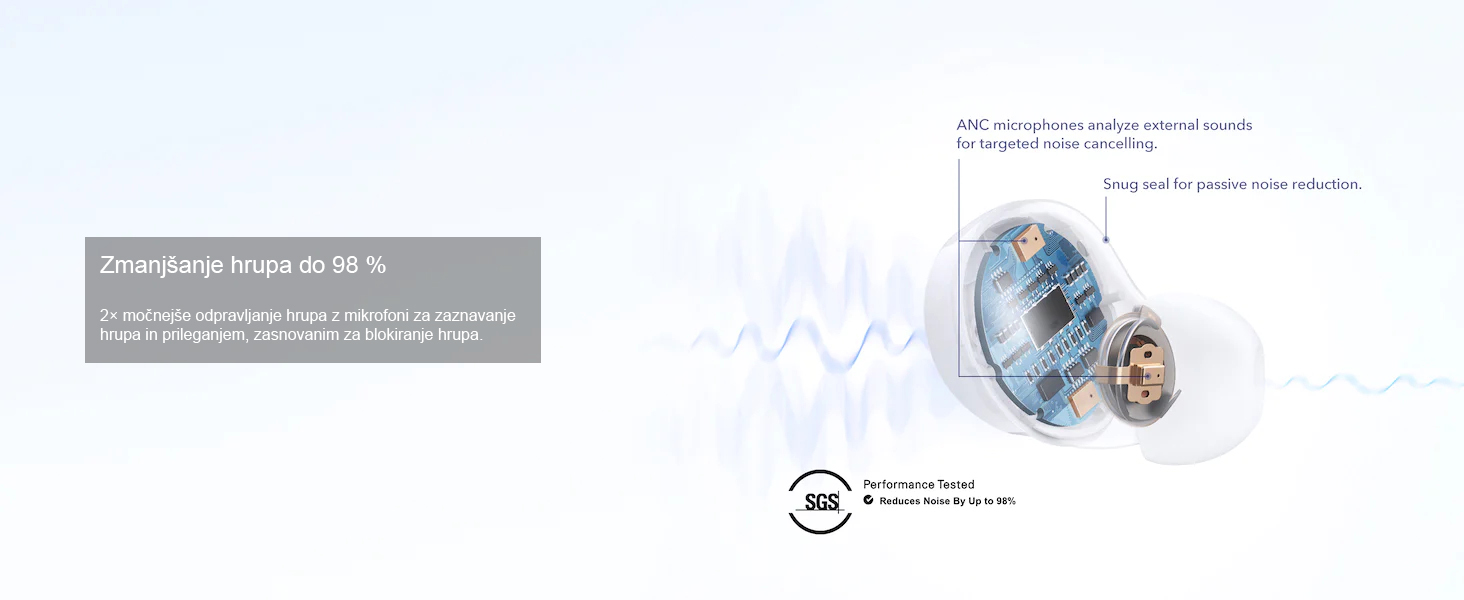 Zmanjšanje hrupa do 98 %

2× močnejše odpravljanje hrupa z mikrofoni za zaznavanje hrupa in prileganjem, zasnovanim za blokiranje hrupa.

ANC microphones analyze external sounds for targeted noise cancelling.

Snug seal for passive noise reduction.

SGS

Performance Tested

Reduces Noise By Up to 98%